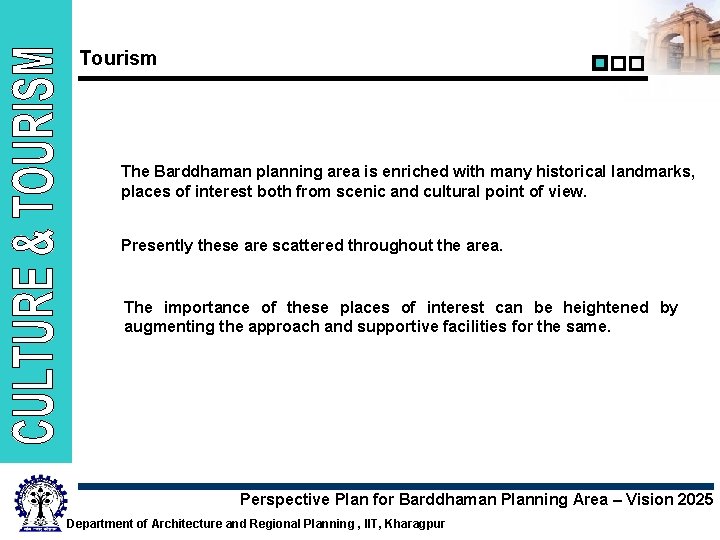 CULTURE & TOURISM

Tourism

The Barddhaman planning area is enriched with many historical landmarks, places of interest both from scenic and cultural point of view.

Presently these are scattered throughout the area.

The importance of these places of interest can be heightened by augmenting the approach and supportive facilities for the same.

Perspective Plan for Barddhaman Planning Area – Vision 2025

Department of Architecture and Regional Planning , IIT, Kharagpur